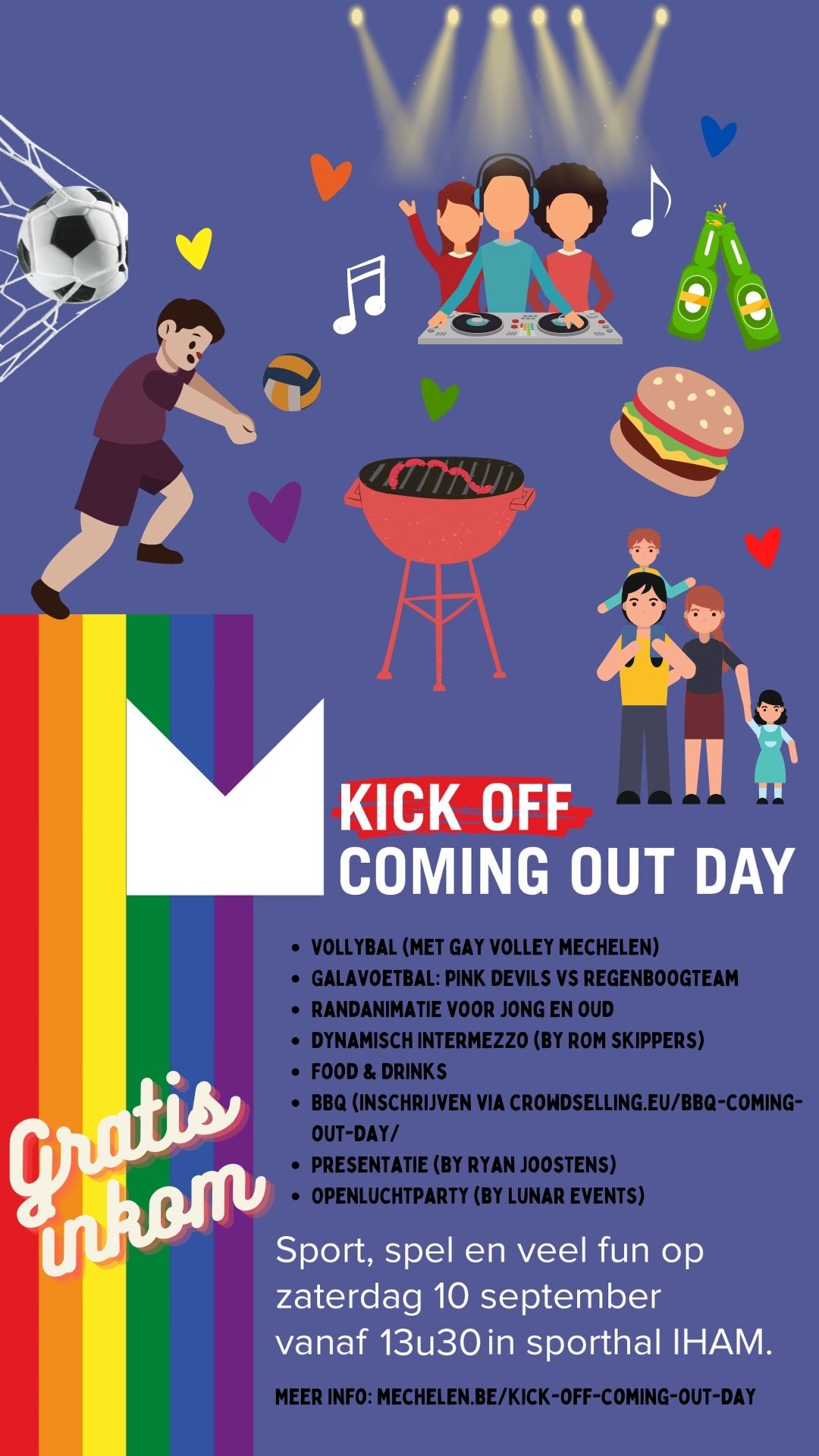 KICK OFF
COMING OUT DAY

- VOLLYBAL (MET GAY VOLLEY MECHELEN)
- GALAVOETBAL: PINK DEVILS VS REGENBOOGTEAM
- RANDANIMATIE VOOR JONG EN OUD
- DYNAMISCH INTERMEZZO (BY ROM SKIPPERS)
- FOOD & DRINKS
- BBQ (INSCHRIJVEN VIA CROWDSELLING.EU/BBQ-COMING-OUT-DAY/
- PRESENTATIE (BY RYAN JOOSTENS)
- OPENLUCHTPARTY (BY LUNAR EVENTS)

Gratis inkom

Sport, spel en veel fun op zaterdag 10 september vanaf 13u30 in sporthal IHAM.

MEER INFO: MECHELEN.BE/KICK-OFF-COMING-OUT-DAY